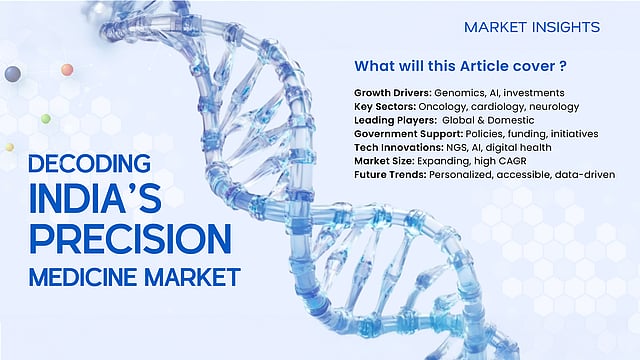 MARKET INSIGHTS

What will this Article cover ?

Growth Drivers: Genomics, AI, investments
Key Sectors: Oncology, cardiology, neurology
Leading Players: Global & Domestic
Government Support: Policies, funding, initiatives
Tech Innovations: NGS, AI, digital health
Market Size: Expanding, high CAGR
Future Trends: Personalized, accessible, data-driven

DECODING
INDIA'S
PRECISION
MEDICINE MARKET